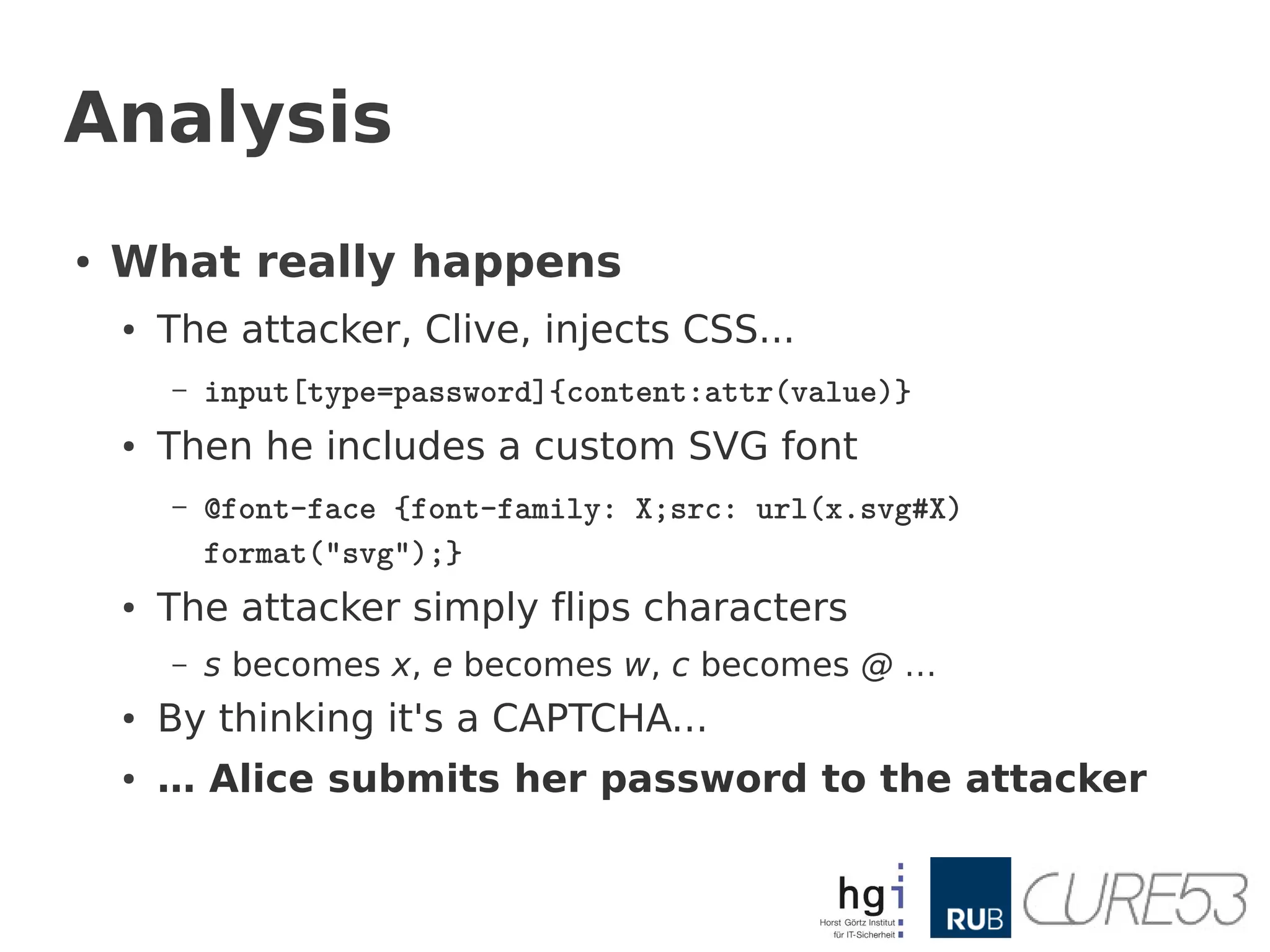 Analysis

• What really happens
  • The attacker, Clive, injects CSS...
    – input[type=password]{content:attr(value)}
  • Then he includes a custom SVG font
    – @font-face {font-family: X;src: url(x.svg#X) format("svg");}
  • The attacker simply flips characters
    – s becomes x, e becomes w, c becomes @ ...
  • By thinking it's a CAPTCHA...
  • ... Alice submits her password to the attacker

hgi
Horst Görtz Institut für IT-Sicherheit
RUB
CURE53